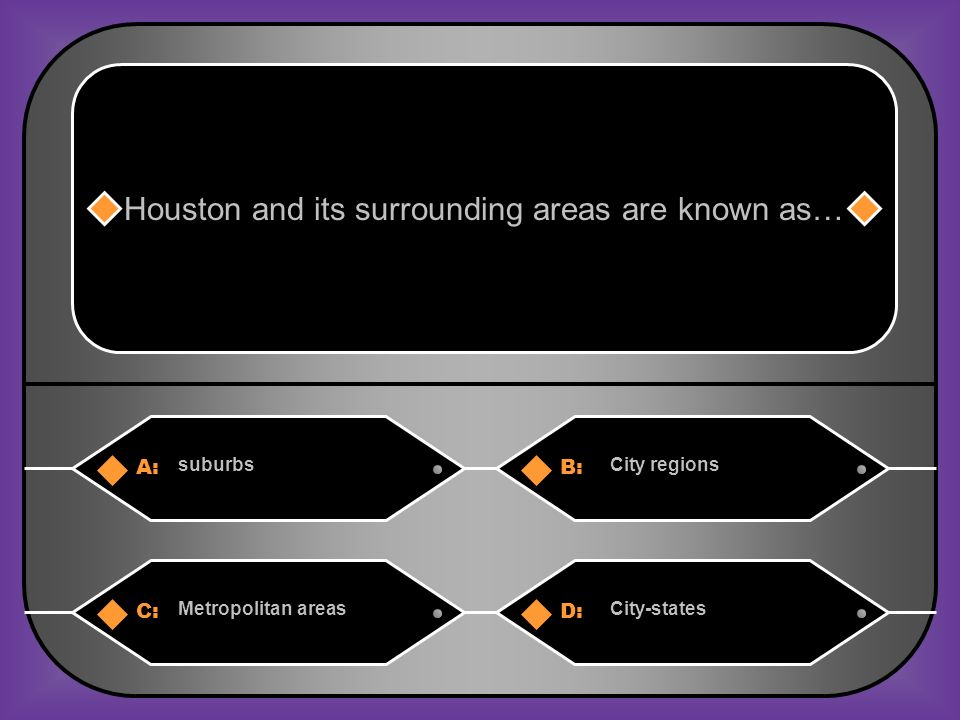 Houston and its surrounding areas are known as…

A: suburbs

B: City regions

C: Metropolitan areas

D: City-states